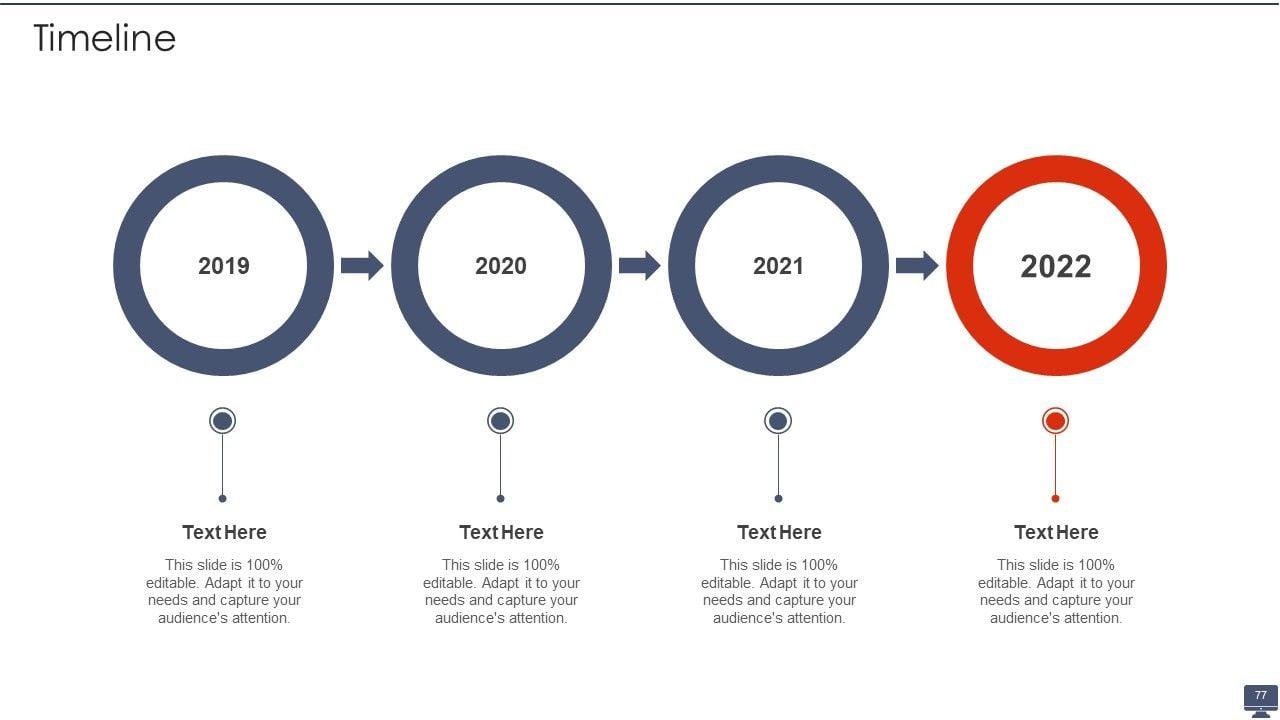 Timeline

2019

2020

2021

2022

Text Here

This slide is 100% editable. Adapt it to your needs and capture your audience's attention.

Text Here

This slide is 100% editable. Adapt it to your needs and capture your audience's attention.

Text Here

This slide is 100% editable. Adapt it to your needs and capture your audience's attention.

Text Here

This slide is 100% editable. Adapt it to your needs and capture your audience's attention.

77